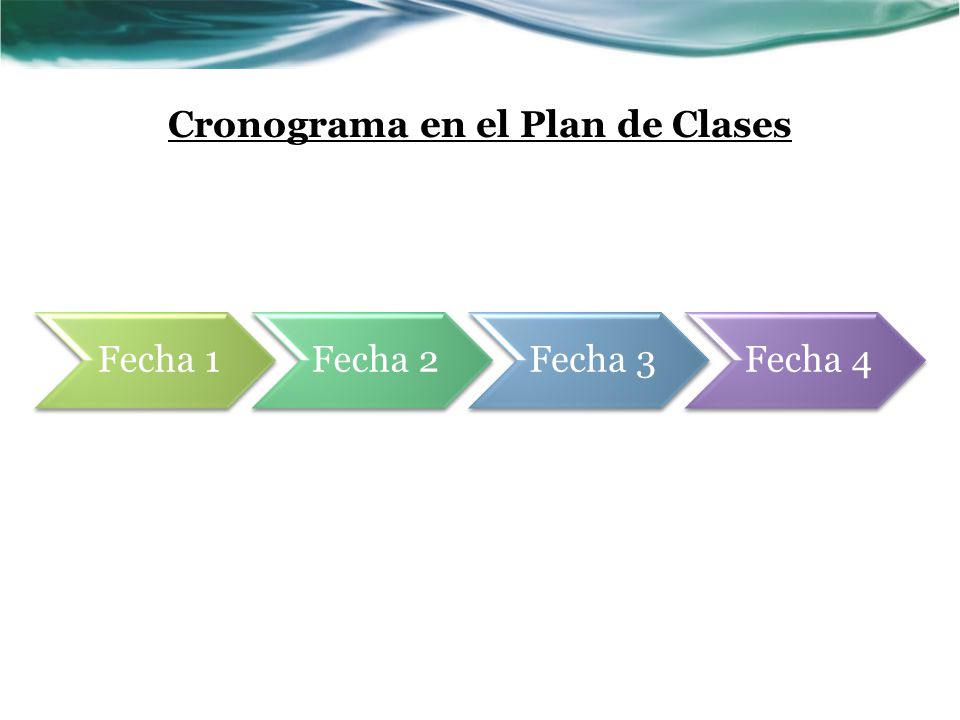 Cronograma en el Plan de Clases

Fecha 1

Fecha 2

Fecha 3

Fecha 4